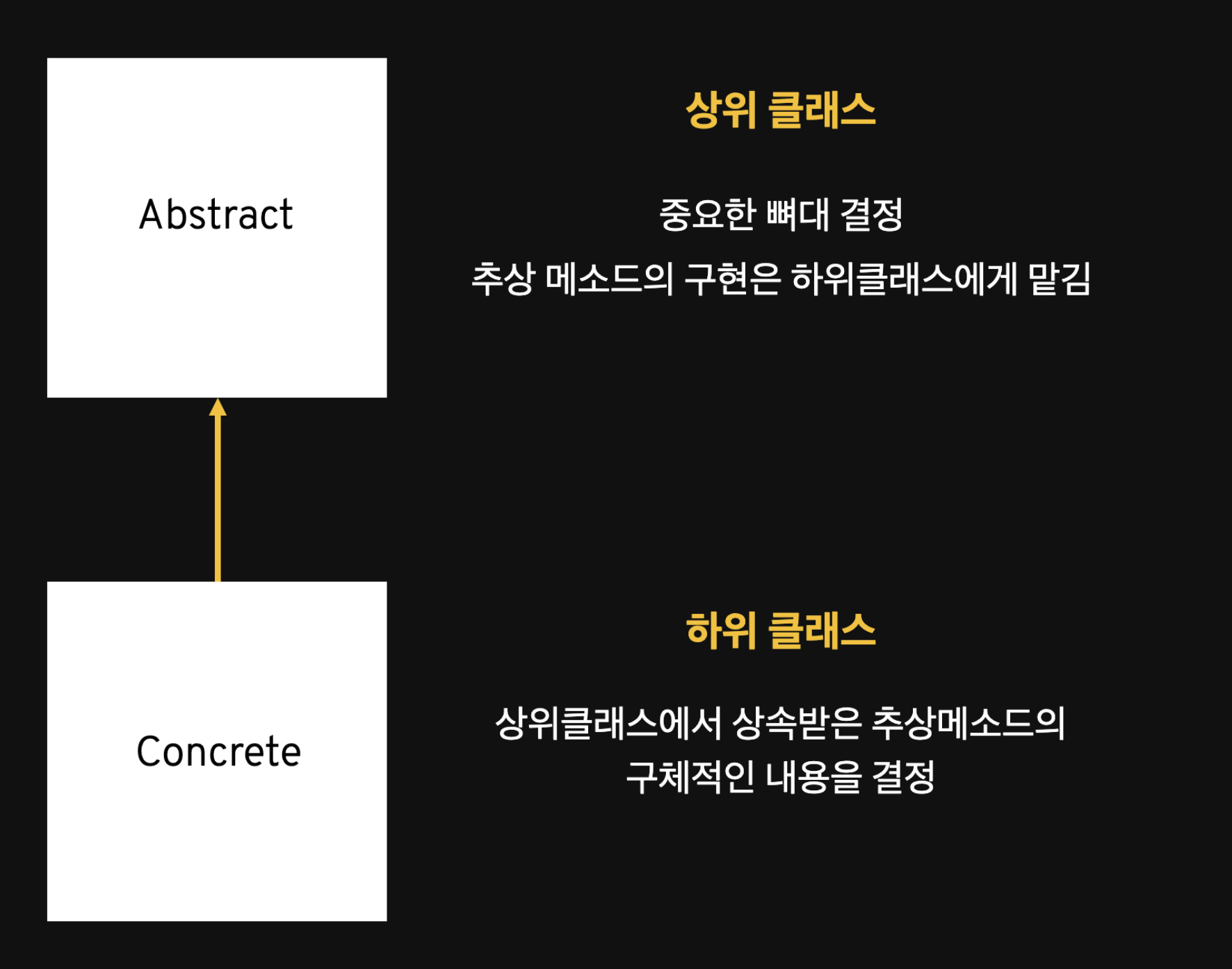 Abstract

상위 클래스

중요한 뼈대 결정

추상 메소드의 구현은 하위클래스에게 맡김

Concrete

하위 클래스

상위클래스에서 상속받은 추상메소드의 구체적인 내용을 결정